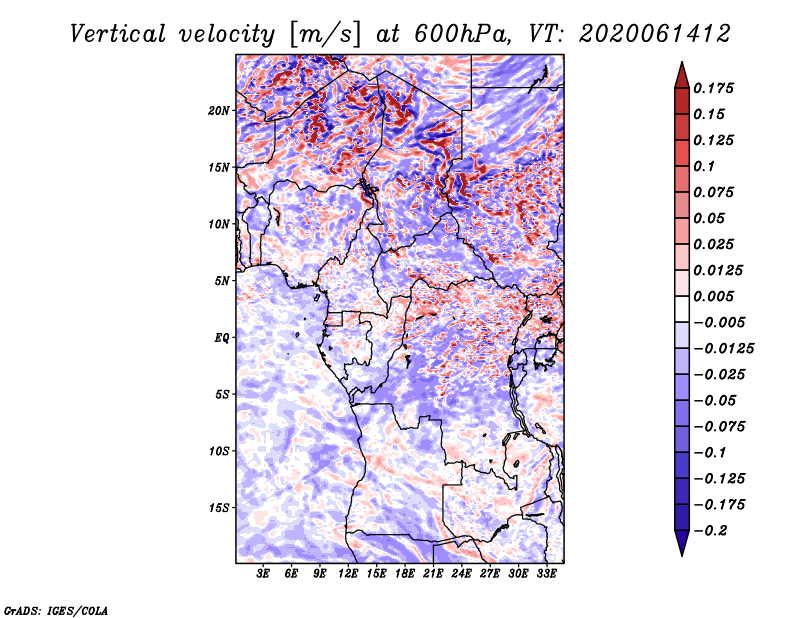 Vertical velocity [m/s] at 600hPa, VT: 2020061412

20N
15N
10N
5N
EQ
5S
10S
15S

3E 6E 9E 12E 15E 18E 21E 24E 27E 30E 33E

0.175
0.15
0.125
0.1
0.075
0.05
0.025
0.0125
0.005
−0.005
−0.0125
−0.025
−0.05
−0.075
−0.1
−0.125
−0.175
−0.2

GrADS: IGES/COLA